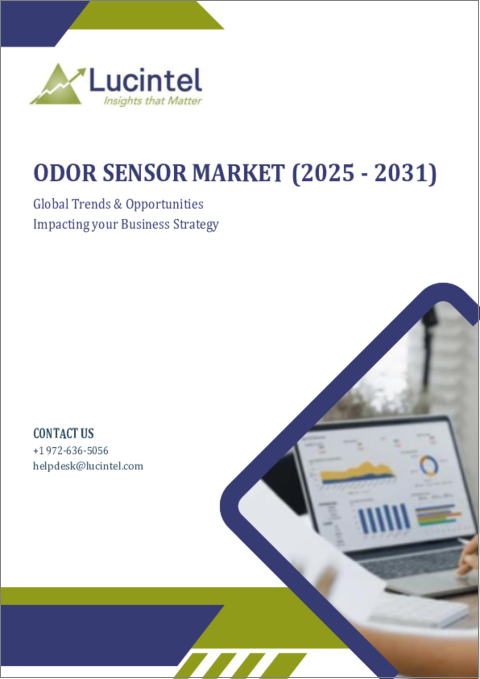 Lucintel
Insights that Matter

ODOR SENSOR MARKET (2025 - 2031)

Global Trends & Opportunities
Impacting your Business Strategy

CONTACT US
+1 972-636-5056
helpdesk@lucintel.com